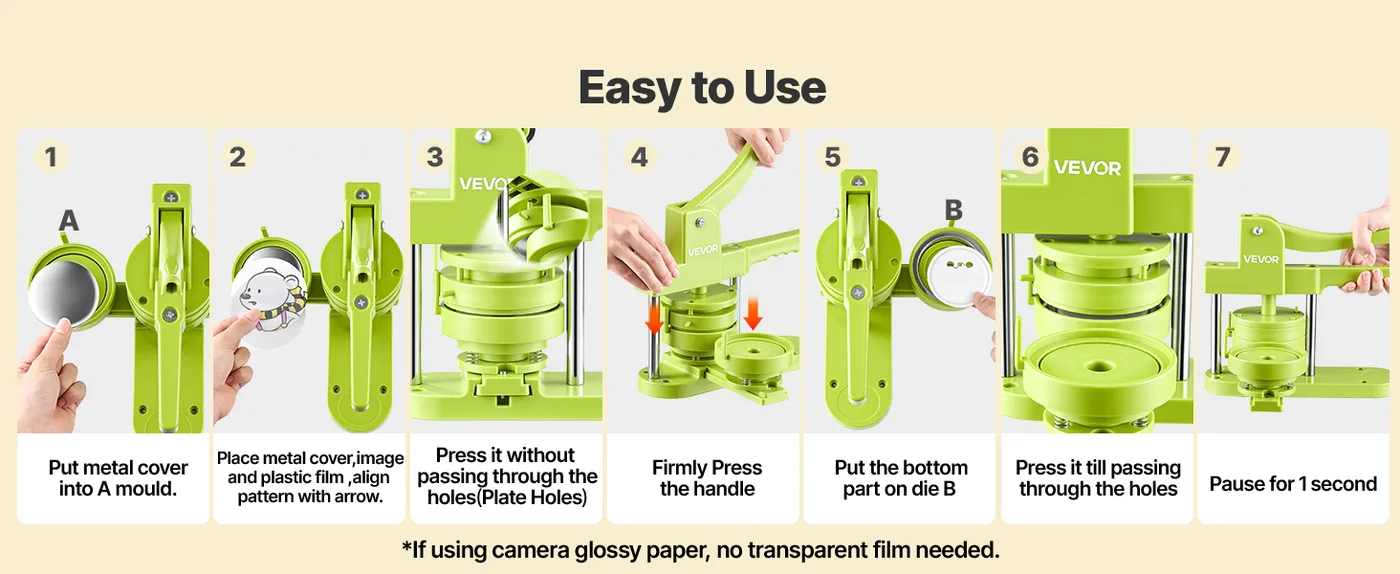 Easy to Use

1
A
Put metal cover into A mould.

2
Place metal cover,image and plastic film ,align pattern with arrow.

3
VEVOR
Press it without passing through the holes(Plate Holes)

4
VEVOR
Firmly Press the handle

5
B
Put the bottom part on die B

6
VEVOR
Press it till passing through the holes

7
VEVOR
Pause for 1 second

*If using camera glossy paper, no transparent film needed.